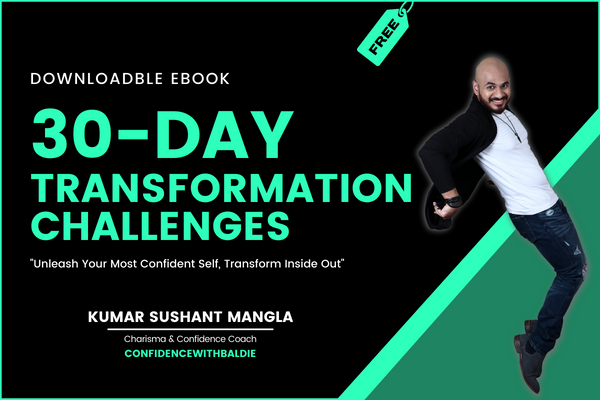 FREE

DOWNLOADBLE EBOOK

30-DAY TRANSFORMATION CHALLENGES

"Unleash Your Most Confident Self, Transform Inside Out"

KUMAR SUSHANT MANGLA

Charisma & Confidence Coach

CONFIDENCEWITHBALDIE